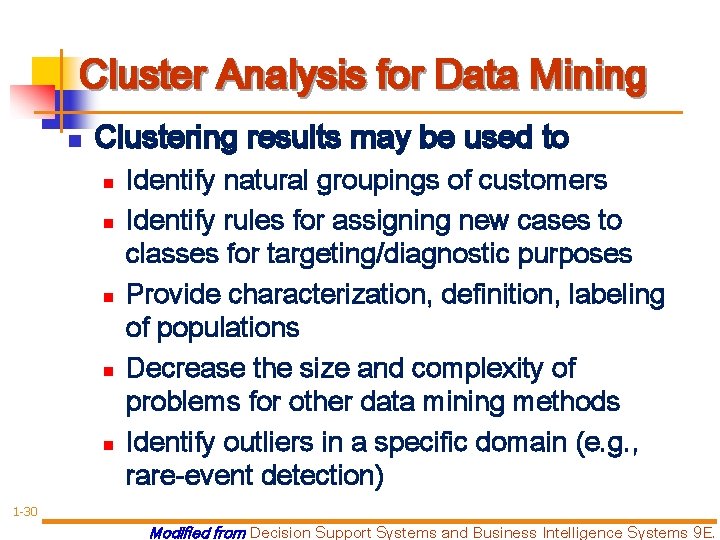 Cluster Analysis for Data Mining

Clustering results may be used to

Identify natural groupings of customers

Identify rules for assigning new cases to classes for targeting/diagnostic purposes

Provide characterization, definition, labeling of populations

Decrease the size and complexity of problems for other data mining methods

Identify outliers in a specific domain (e.g., rare-event detection)

1-30

Modified from Decision Support Systems and Business Intelligence Systems 9E.